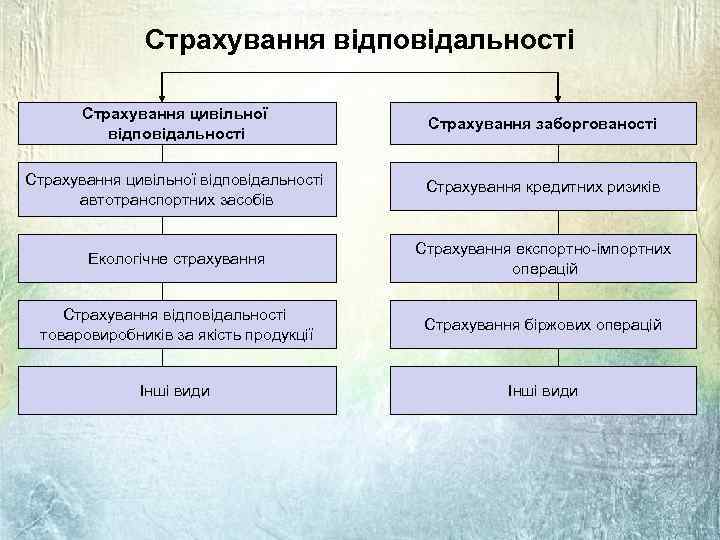 Страхування відповідальності

Страхування цивільної відповідальності

Страхування цивільної відповідальності автотранспортних засобів

Екологічне страхування

Страхування відповідальності товаровиробників за якість продукції

Інші види

Страхування заборгованості

Страхування кредитних ризиків

Страхування експортно-імпортних операцій

Страхування біржових операцій

Інші види